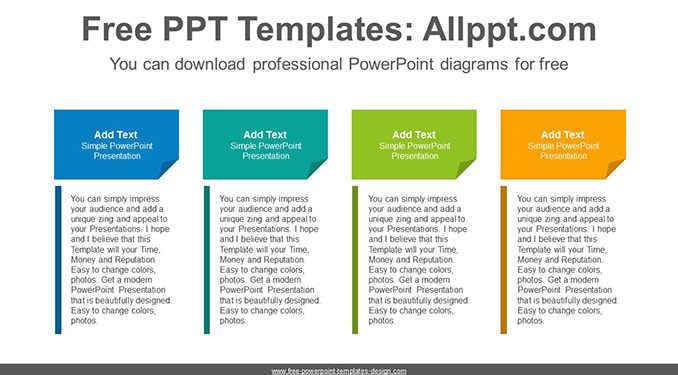 Free PPT Templates: Allppt.com

You can download professional PowerPoint diagrams for free

Add Text
Simple PowerPoint Presentation

You can simply impress your audience and add a unique zing and appeal to your Presentations. I hope and I believe that this Template will your Time, Money and Reputation. Easy to change colors, photos. Get a modern PowerPoint Presentation that is beautifully designed. Easy to change colors, photos.

Add Text
Simple PowerPoint Presentation

You can simply impress your audience and add a unique zing and appeal to your Presentations. I hope and I believe that this Template will your Time, Money and Reputation. Easy to change colors, photos. Get a modern PowerPoint Presentation that is beautifully designed. Easy to change colors, photos.

Add Text
Simple PowerPoint Presentation

You can simply impress your audience and add a unique zing and appeal to your Presentations. I hope and I believe that this Template will your Time, Money and Reputation. Easy to change colors, photos. Get a modern PowerPoint Presentation that is beautifully designed. Easy to change colors, photos.

Add Text
Simple PowerPoint Presentation

You can simply impress your audience and add a unique zing and appeal to your Presentations. I hope and I believe that this Template will your Time, Money and Reputation. Easy to change colors, photos. Get a modern PowerPoint Presentation that is beautifully designed. Easy to change colors, photos.

www.free-powerpoint-templates-design.com